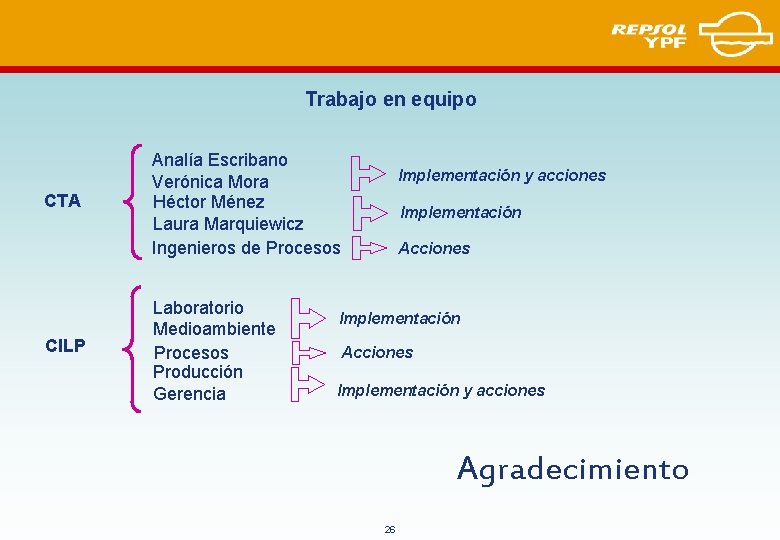 REPSOL YPF

Trabajo en equipo

CTA

Analía Escribano
Verónica Mora
Héctor Ménez
Laura Marquiewicz
Ingenieros de Procesos

Implementación y acciones
Implementación
Acciones

CILP

Laboratorio
Medioambiente
Procesos
Producción
Gerencia

Implementación
Acciones
Implementación y acciones

Agradecimiento

26